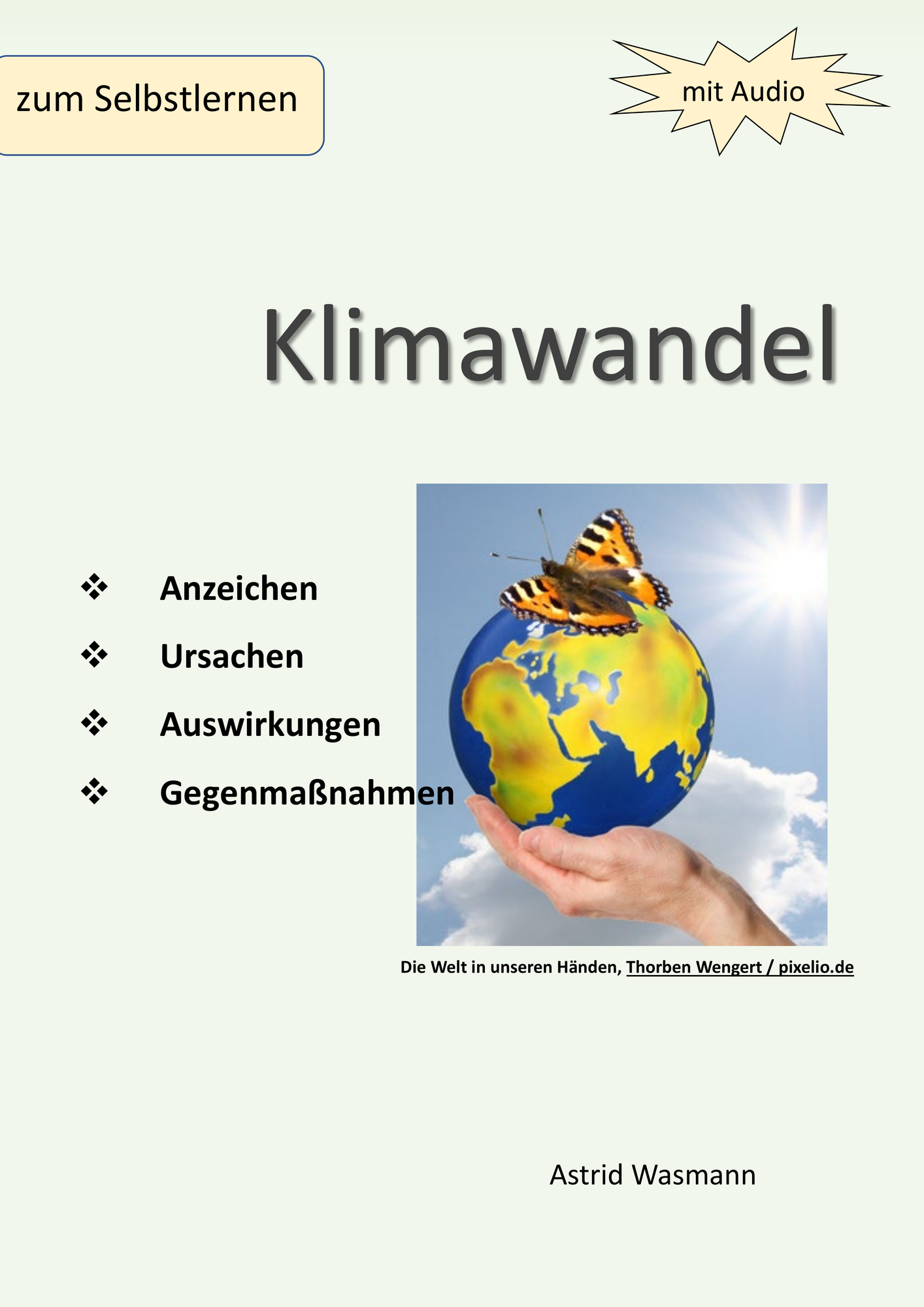 zum Selbstlernen

mit Audio

Klimawandel

❖ Anzeichen
❖ Ursachen
❖ Auswirkungen
❖ Gegenmaßnahmen

Die Welt in unseren Händen, Thorben Wengert / pixelio.de

Astrid Wasmann